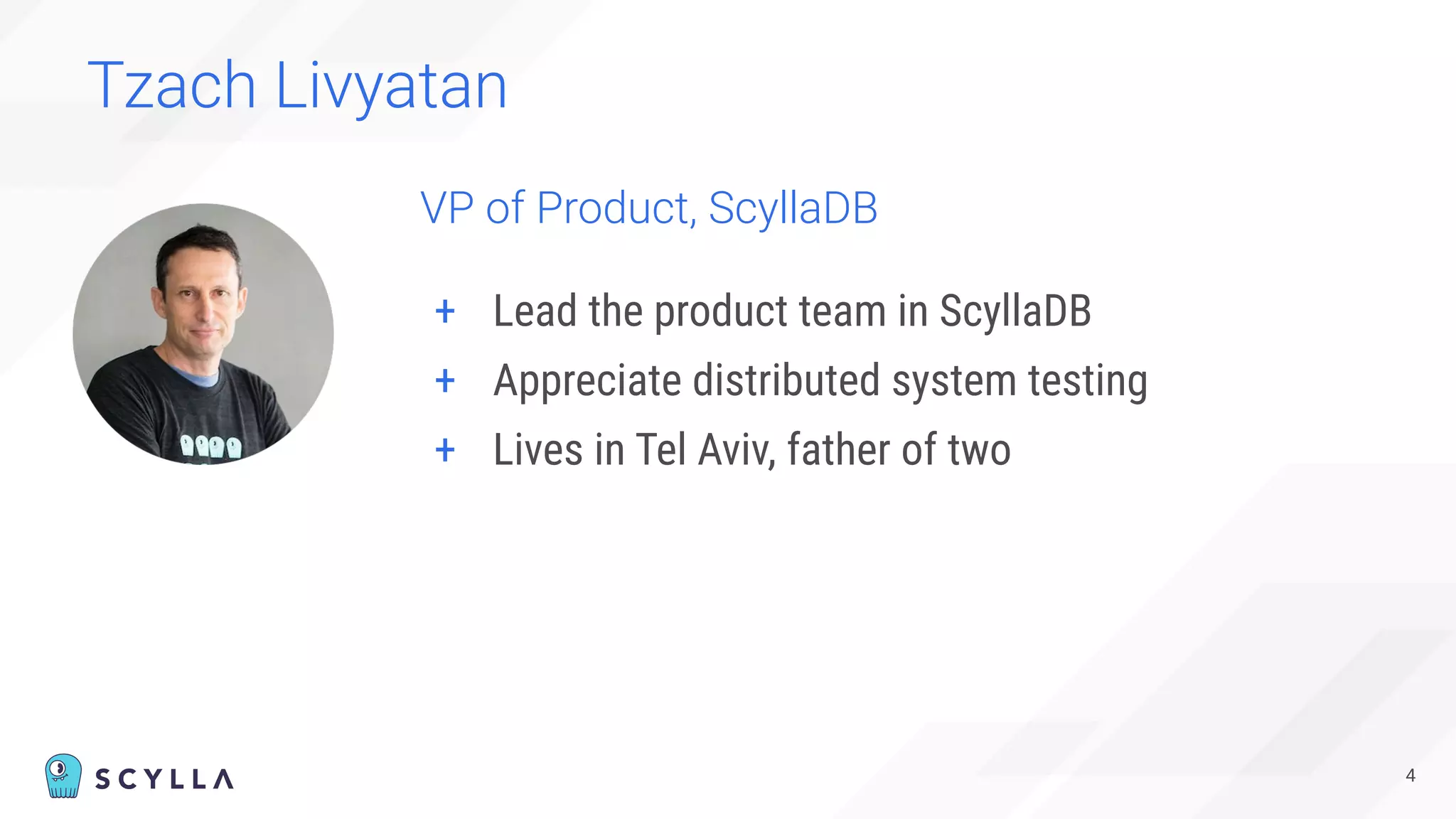 Tzach Livyatan

VP of Product, ScyllaDB

+ Lead the product team in ScyllaDB
+ Appreciate distributed system testing
+ Lives in Tel Aviv, father of two

SCYLLA

4